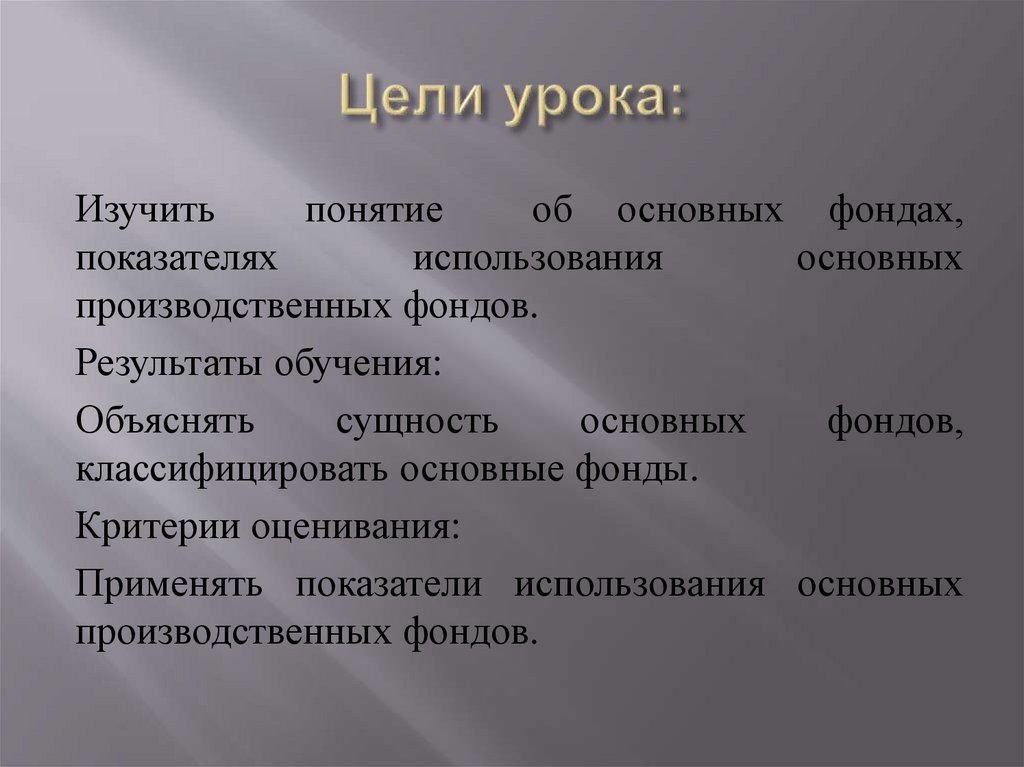 Цели урока:

Изучить понятие об основных фондах, показателях использования основных производственных фондов.

Результаты обучения:

Объяснять сущность основных фондов, классифицировать основные фонды.

Критерии оценивания:

Применять показатели использования основных производственных фондов.